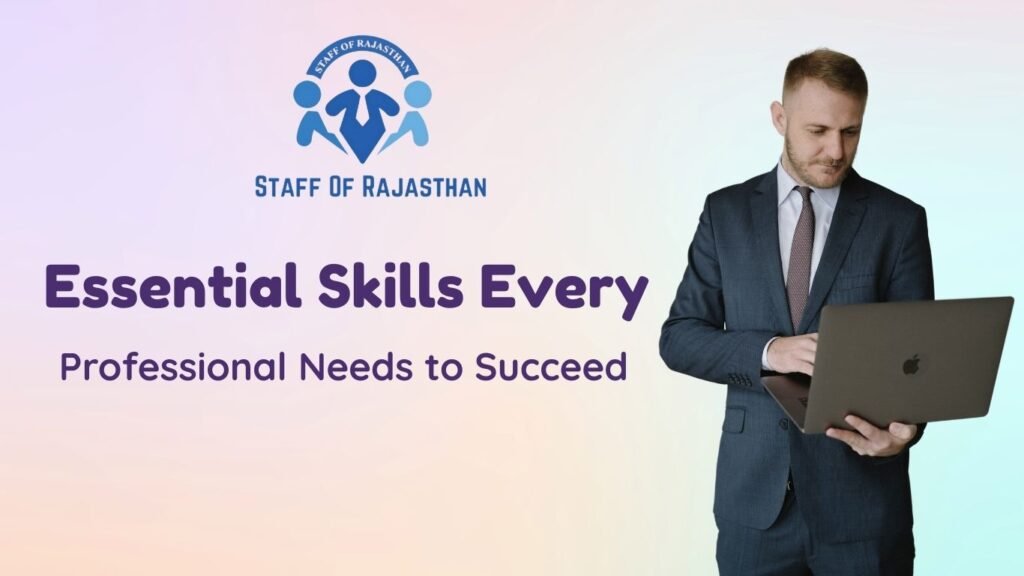 STAFF OF RAJASTHAN

STAFF OF RAJASTHAN

Essential Skills Every

Professional Needs to Succeed